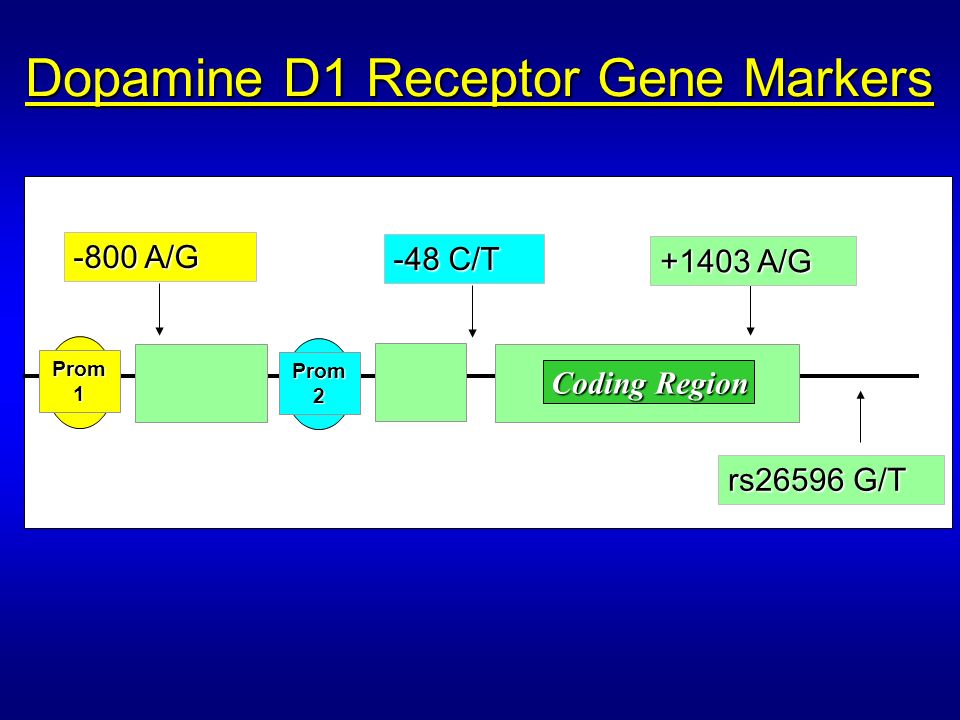 Dopamine D1 Receptor Gene Markers

-800 A/G

-48 C/T

+1403 A/G

Prom 1

Prom 2

Coding Region

rs26596 G/T